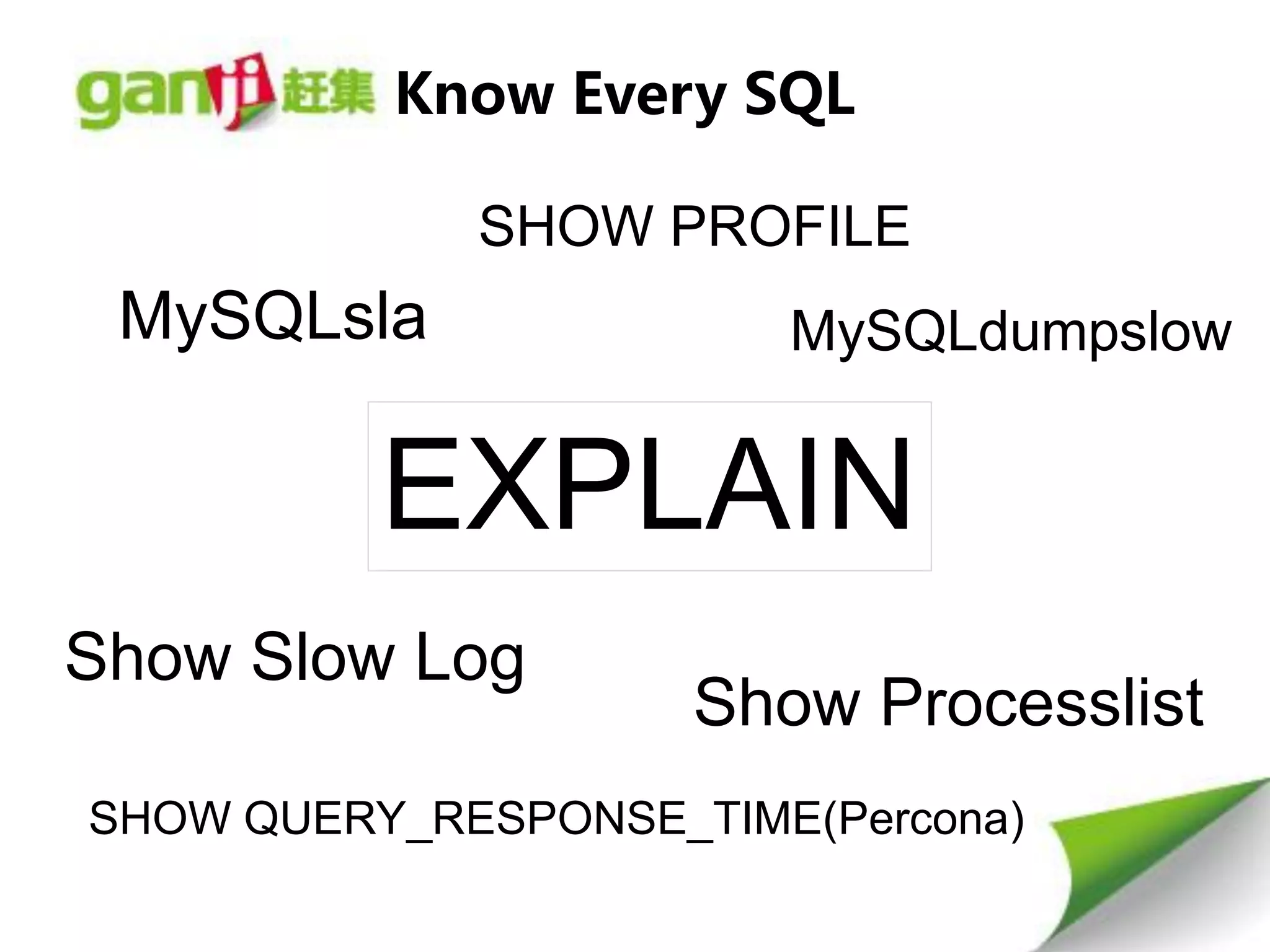 ganji 赶集 Know Every SQL

SHOW PROFILE

MySQLsla

MySQLdumpslow

EXPLAIN

Show Slow Log

Show Processlist

SHOW QUERY_RESPONSE_TIME(Percona)